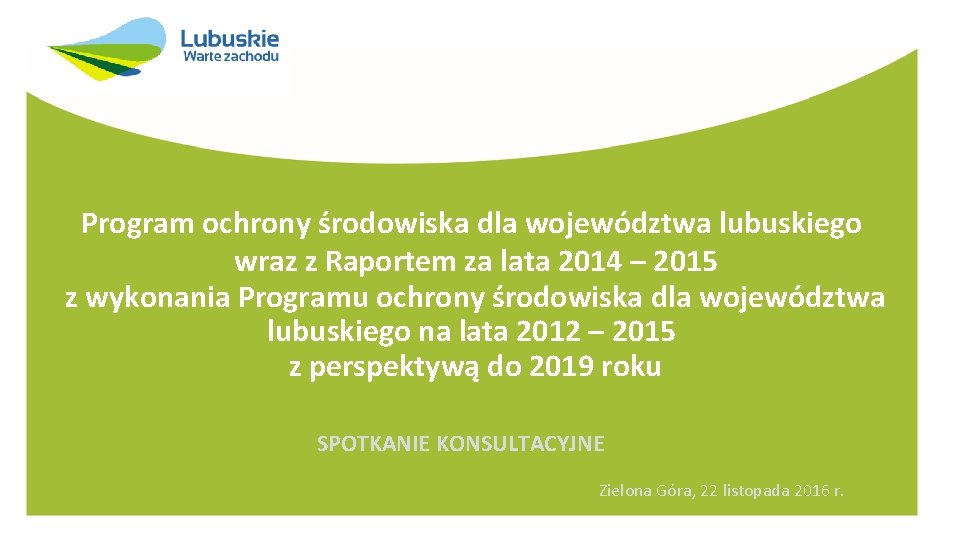 Lubuskie
Warte zachodu

Program ochrony środowiska dla województwa lubuskiego wraz z Raportem za lata 2014 – 2015 z wykonania Programu ochrony środowiska dla województwa lubuskiego na lata 2012 – 2015 z perspektywą do 2019 roku

SPOTKANIE KONSULTACYJNE

Zielona Góra, 22 listopada 2016 r.